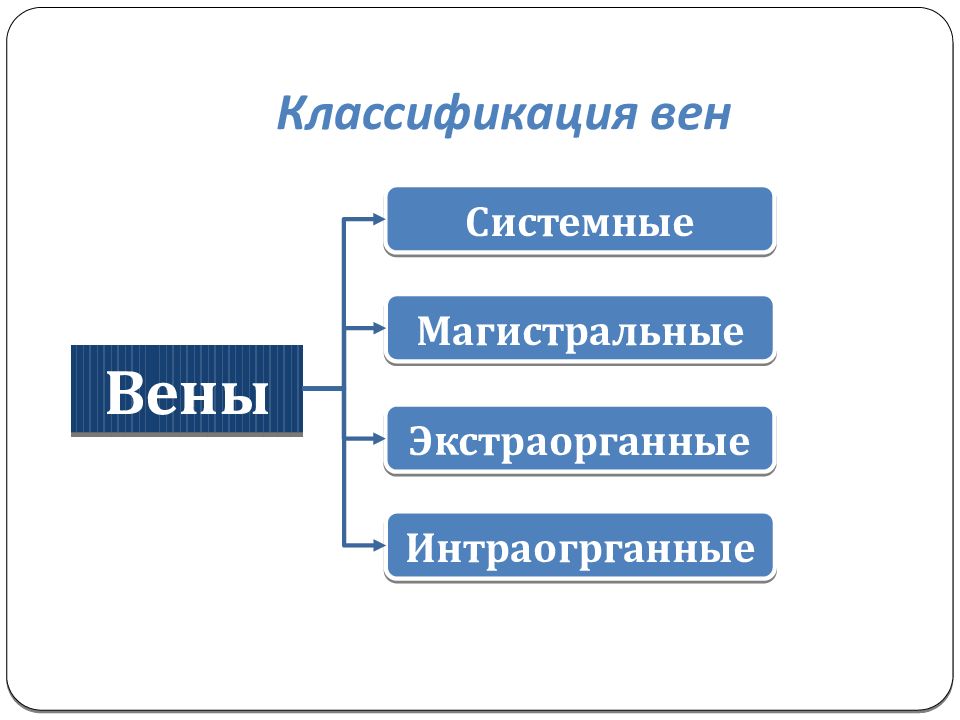 Классификация вен

Вены

Системные

Магистральные

Экстраорганные

Интраогрганные